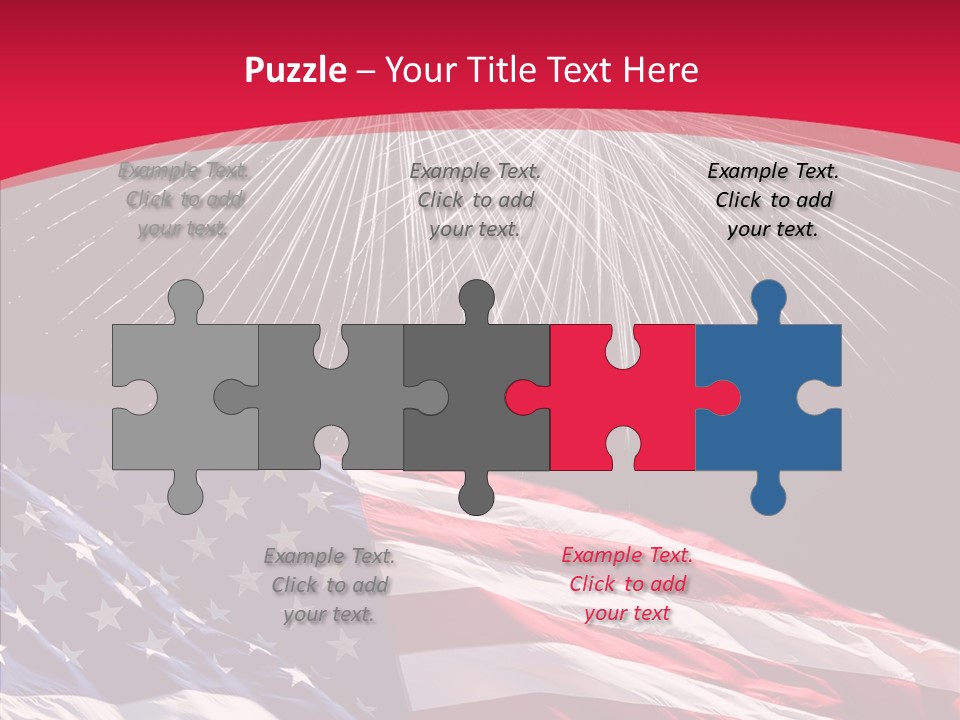 Puzzle – Your Title Text Here

Example Text. Click to add your text.

Example Text. Click to add your text.

Example Text. Click to add your text.

Example Text. Click to add your text.

Example Text. Click to add your text